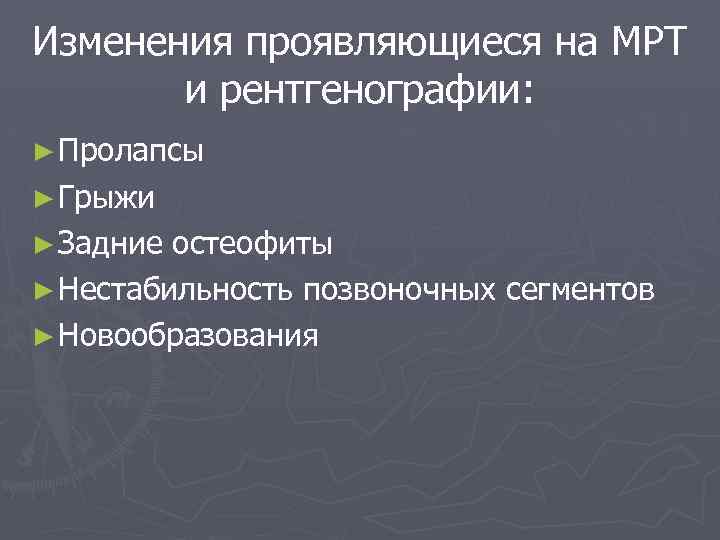 Изменения проявляющиеся на МРТ и рентгенографии:

►Пролапсы
►Грыжи
►Задние остеофиты
►Нестабильность позвоночных сегментов
►Новообразования